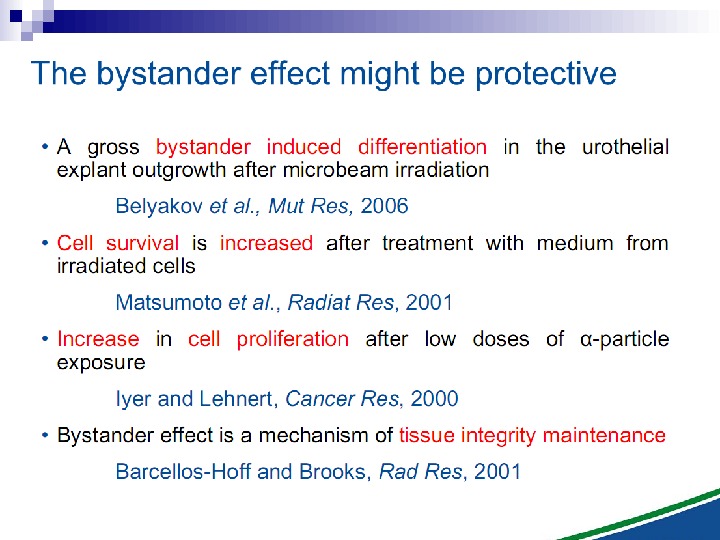 The bystander effect might be protective

• A gross bystander induced differentiation in the urothelial explant outgrowth after microbeam irradiation

Belyakov et al., Mut Res, 2006

• Cell survival is increased after treatment with medium from irradiated cells

Matsumoto et al., Radiat Res, 2001

• Increase in cell proliferation after low doses of α-particle exposure

Iyer and Lehnert, Cancer Res, 2000

• Bystander effect is a mechanism of tissue integrity maintenance

Barcellos-Hoff and Brooks, Rad Res, 2001